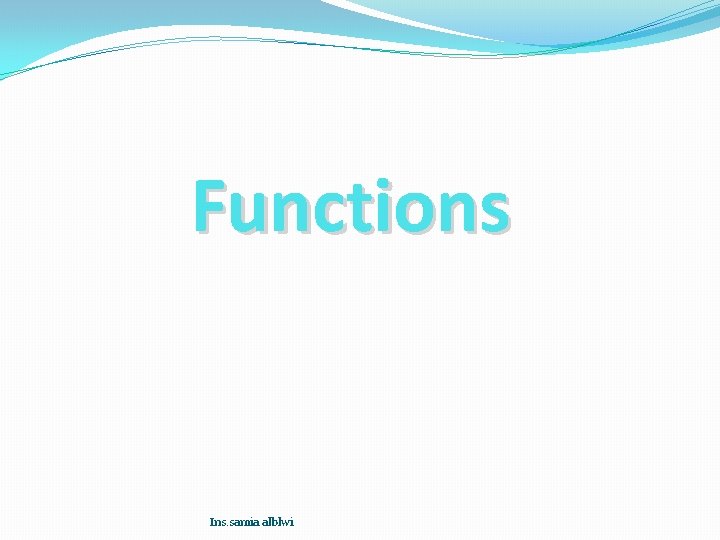 Functions

Ins.samia alblwi